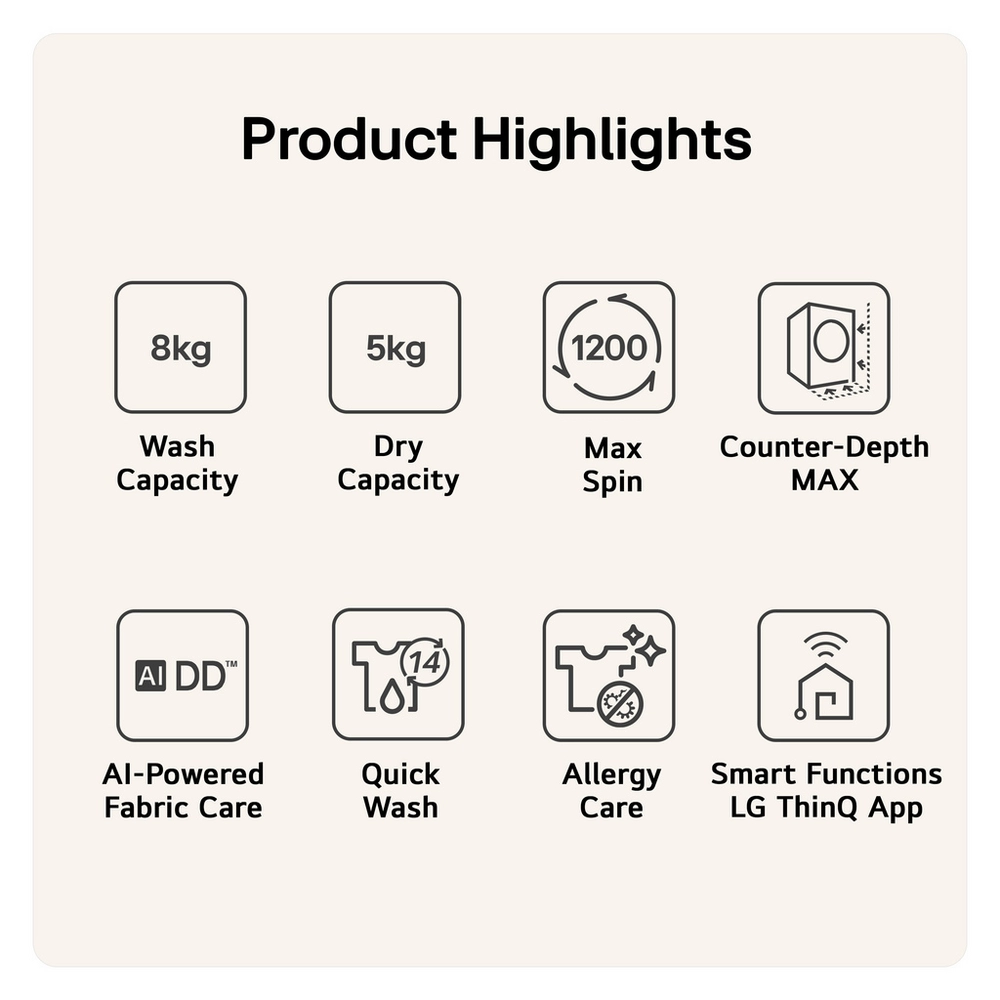 Product Highlights

8kg
Wash Capacity

5kg
Dry Capacity

1200
Max Spin

Counter-Depth MAX

AI DD™
AI-Powered Fabric Care

14
Quick Wash

Allergy Care

Smart Functions LG ThinQ App